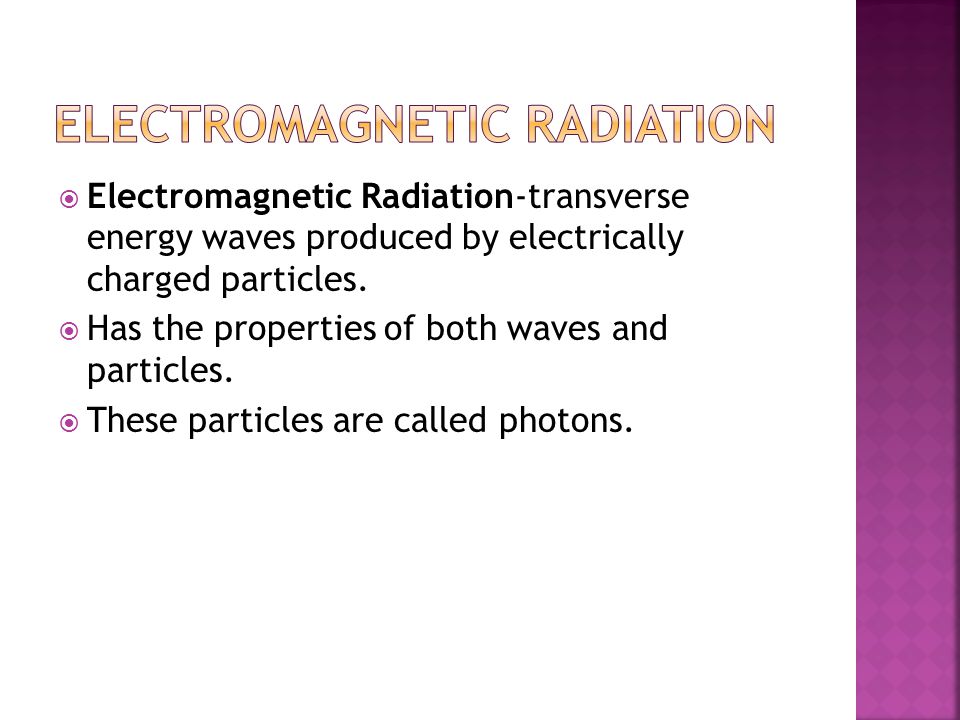 ELECTROMAGNETIC RADIATION

Electromagnetic Radiation-transverse energy waves produced by electrically charged particles.

Has the properties of both waves and particles.

These particles are called photons.